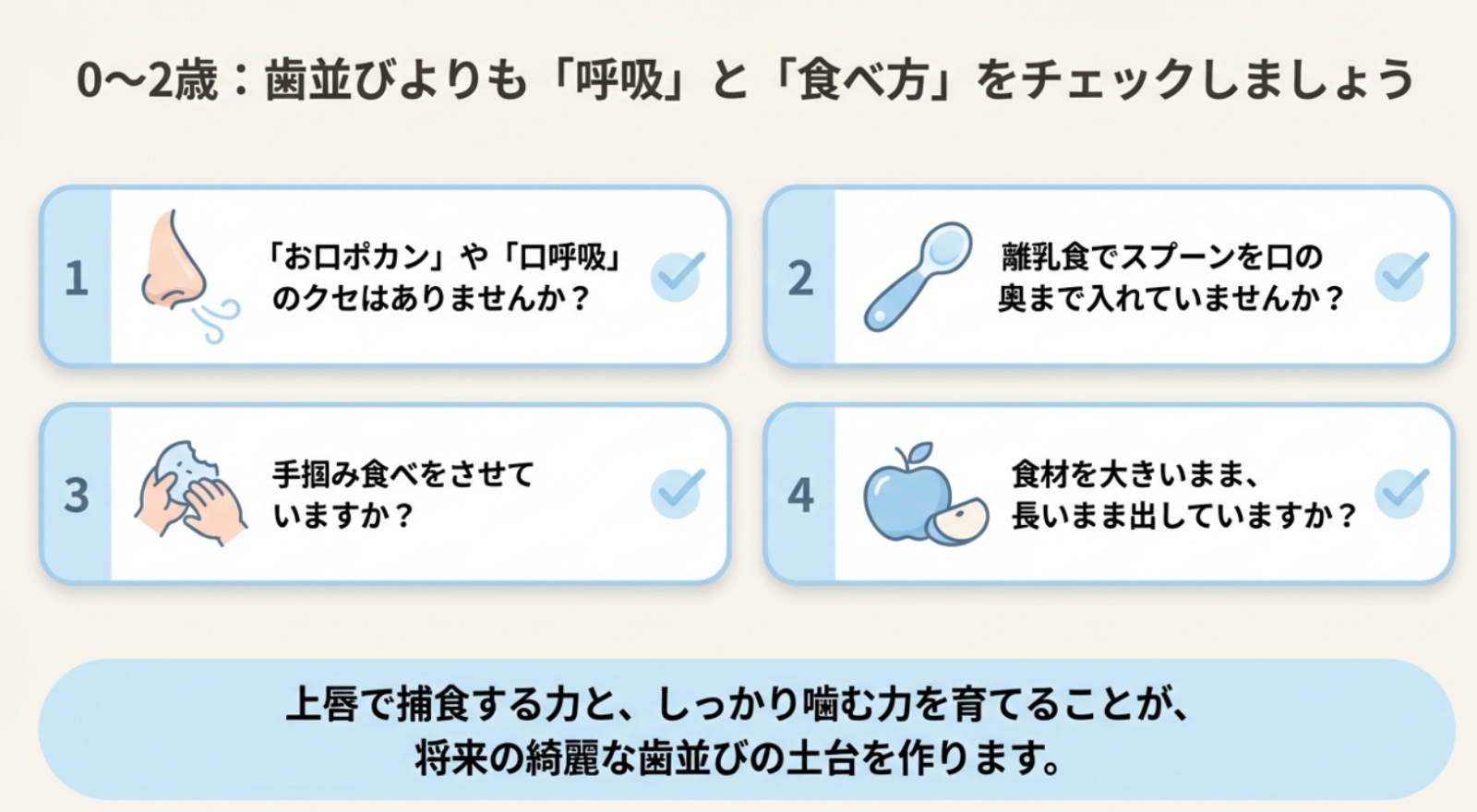 0〜2歳：歯並びよりも「呼吸」と「食べ方」をチェックしましょう

1
「お口ポカン」や「口呼吸」のクセはありませんか？

2
離乳食でスプーンを口の奥まで入れていませんか？

3
手掴み食べをさせていますか？

4
食材を大きいまま、長いまま出していますか？

上唇で捕食する力と、しっかり噛む力を育てることが、将来の綺麗な歯並びの土台を作ります。